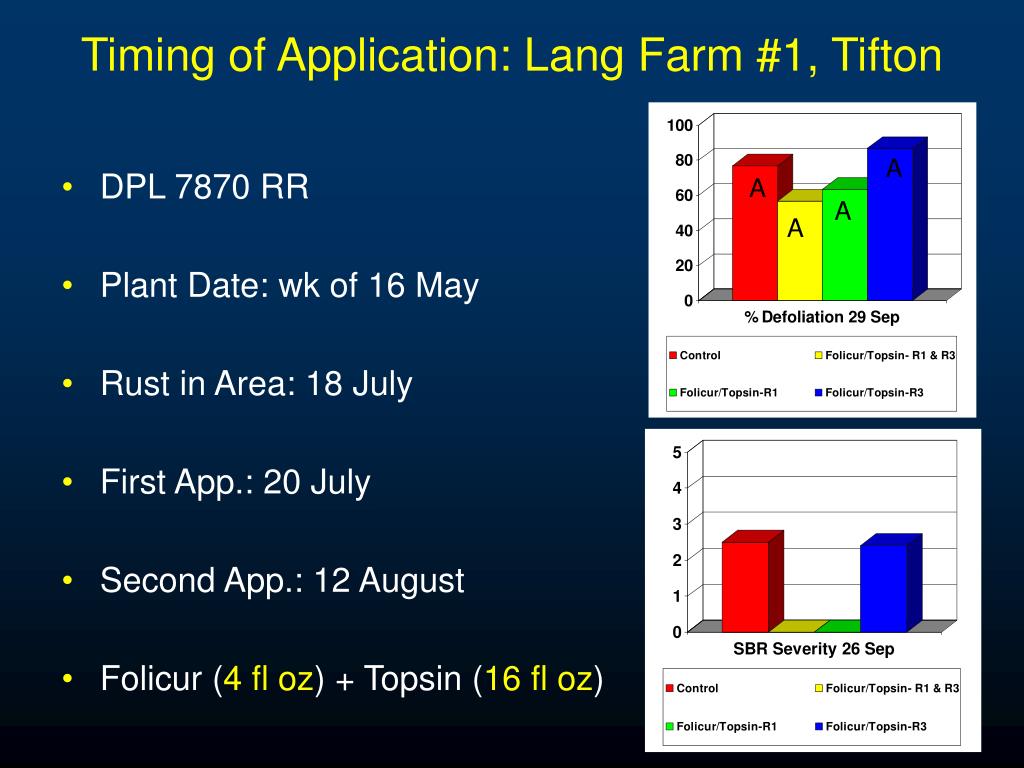 Timing of Application: Lang Farm #1, Tifton

• DPL 7870 RR

• Plant Date: wk of 16 May

• Rust in Area: 18 July

• First App.: 20 July

• Second App.: 12 August

• Folicur (4 fl oz) + Topsin (16 fl oz)

100
80
60
40
20
0
A
A
A
A
% Defoliation 29 Sep
Control
Folicur/Topsin- R1 & R3
Folicur/Topsin-R1
Folicur/Topsin-R3

5
4
3
2
1
0
SBR Severity 26 Sep
Control
Folicur/Topsin- R1 & R3
Folicur/Topsin-R1
Folicur/Topsin-R3